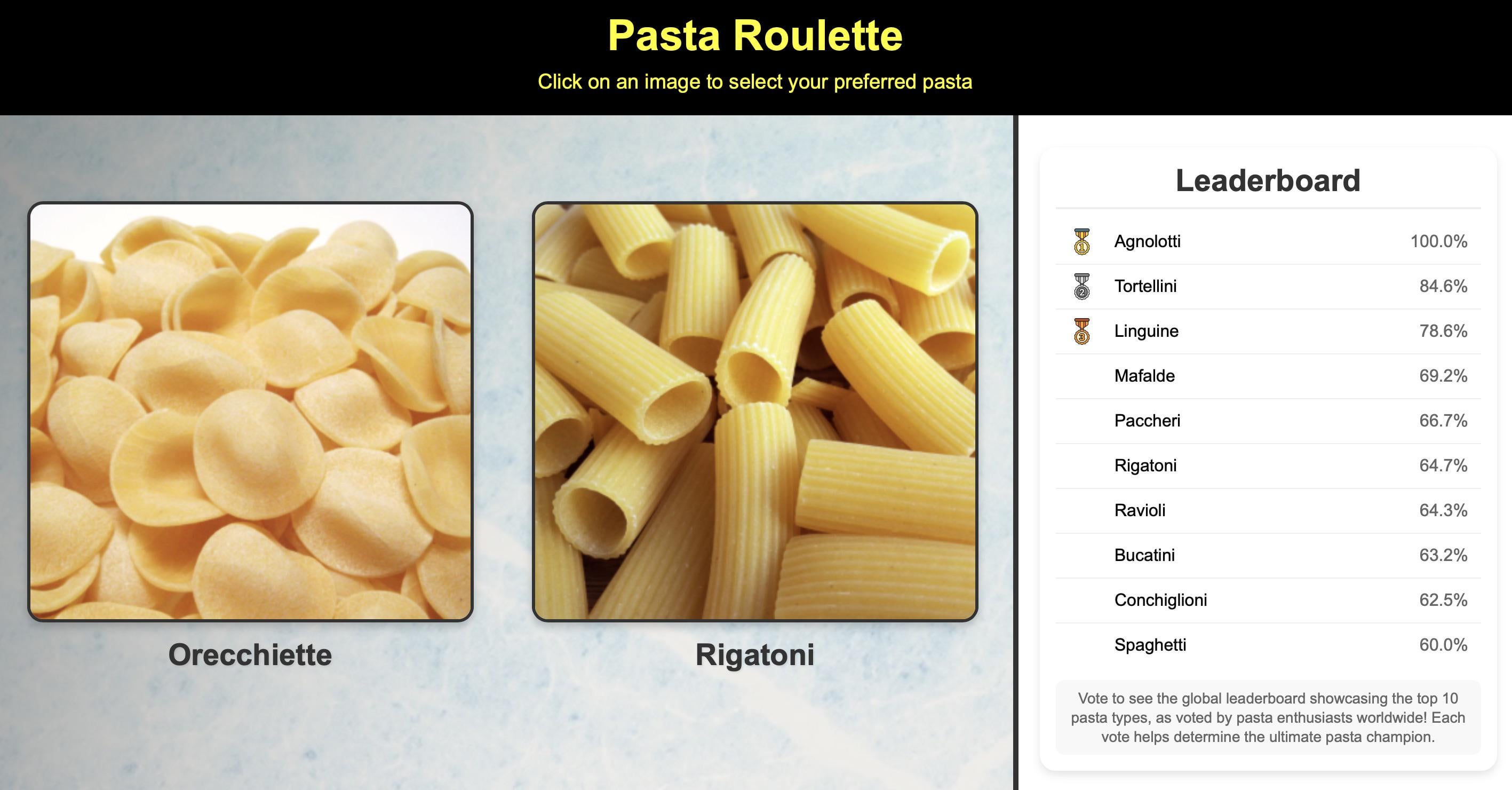 Pasta Roulette

Click on an image to select your preferred pasta

Orecchiette

Rigatoni

Leaderboard

| | | |
|---|---|---|
| 1 | Agnolotti | 100.0% |
| 2 | Tortellini | 84.6% |
| 3 | Linguine | 78.6% |
| | Mafalde | 69.2% |
| | Paccheri | 66.7% |
| | Rigatoni | 64.7% |
| | Ravioli | 64.3% |
| | Bucatini | 63.2% |
| | Conchiglioni | 62.5% |
| | Spaghetti | 60.0% |

Vote to see the global leaderboard showcasing the top 10 pasta types, as voted by pasta enthusiasts worldwide! Each vote helps determine the ultimate pasta champion.